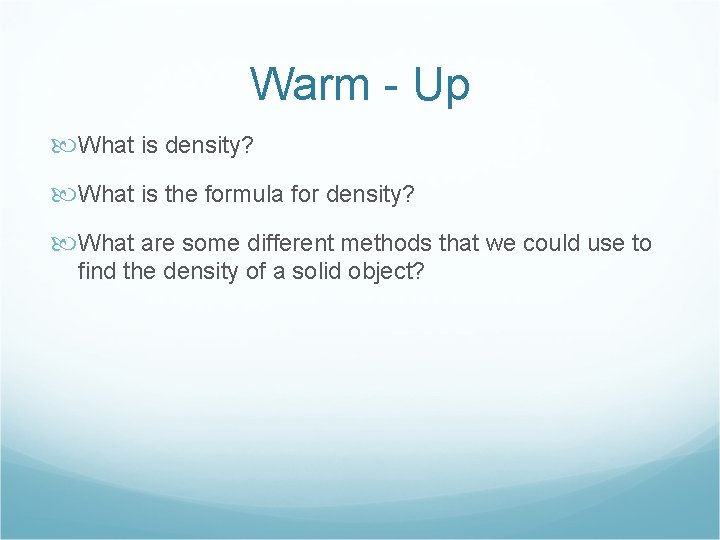 Warm - Up

What is density?

What is the formula for density?

What are some different methods that we could use to find the density of a solid object?